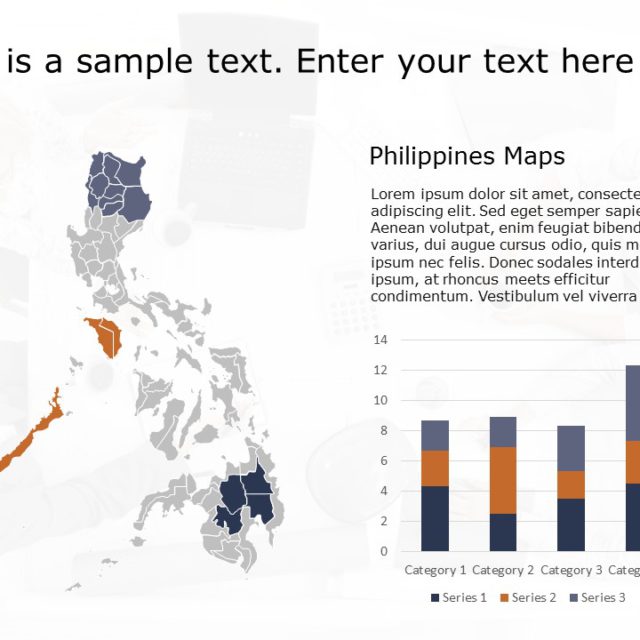 is a sample text. Enter your text here

Philippines Maps

Lorem ipsum dolor sit amet, consecte adipiscing elit. Sed eget semper sapie Aenean volutpat, enim feugiat bibend varius, dui augue cursus odio, quis m ipsum nec felis. Donec sodales interd ipsum, at rhoncus meets efficitur condimentum. Vestibulum vel viverra

14
12
10
8
6
4
2
0

Category 1 Category 2 Category 3 Categ

Series 1 Series 2 Series 3